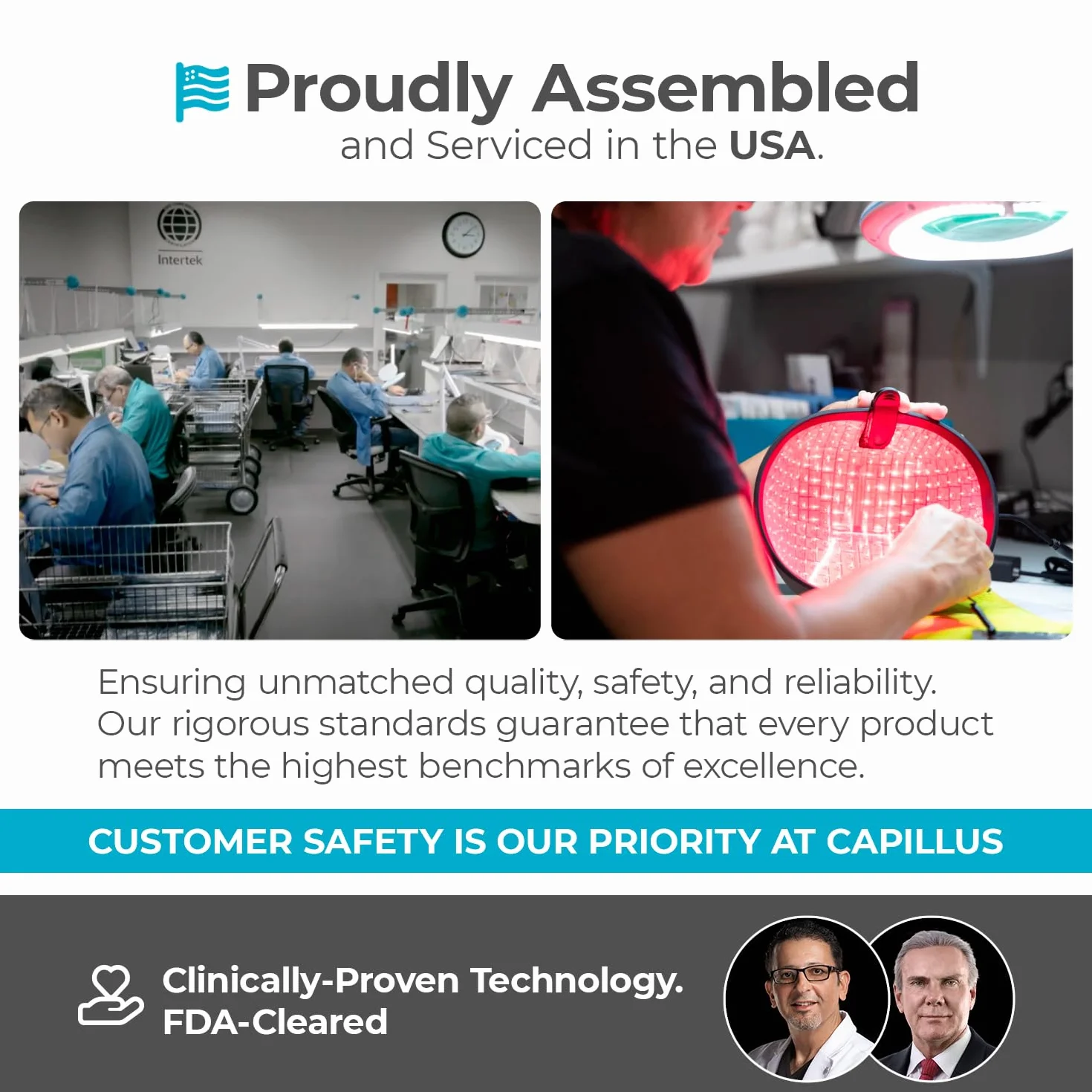 Proudly Assembled
and Serviced in the USA.

Intertek

Ensuring unmatched quality, safety, and reliability. Our rigorous standards guarantee that every product meets the highest benchmarks of excellence.

CUSTOMER SAFETY IS OUR PRIORITY AT CAPILLUS

Clinically-Proven Technology.
FDA-Cleared